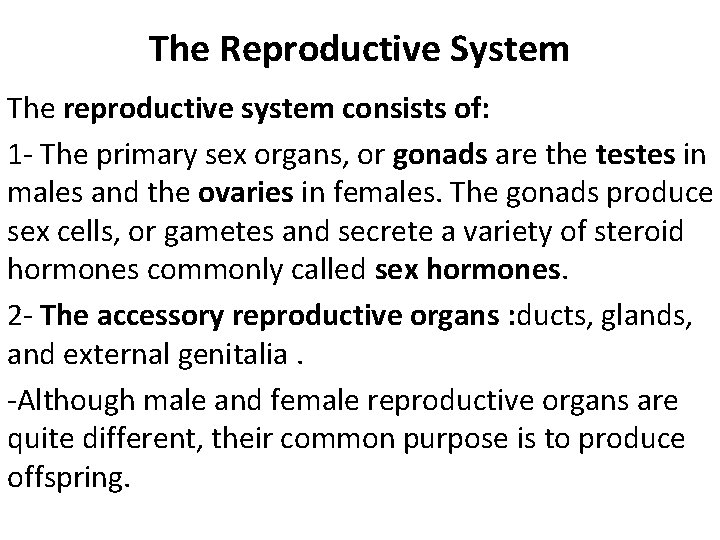 The Reproductive System

The reproductive system consists of:

1- The primary sex organs, or gonads are the testes in males and the ovaries in females. The gonads produce sex cells, or gametes and secrete a variety of steroid hormones commonly called sex hormones.

2- The accessory reproductive organs :ducts, glands, and external genitalia .

-Although male and female reproductive organs are quite different, their common purpose is to produce offspring.